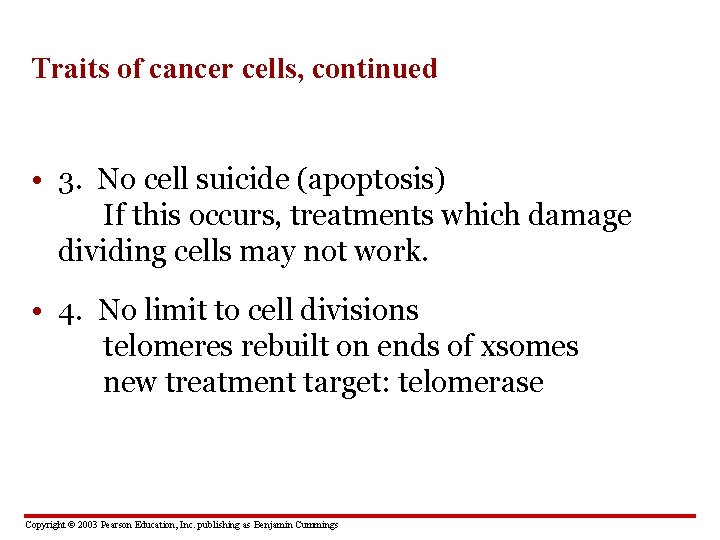 Traits of cancer cells, continued

• 3. No cell suicide (apoptosis)
If this occurs, treatments which damage dividing cells may not work.

• 4. No limit to cell divisions
telomeres rebuilt on ends of xsomes
new treatment target: telomerase

Copyright © 2003 Pearson Education, Inc. publishing as Benjamin Cummings